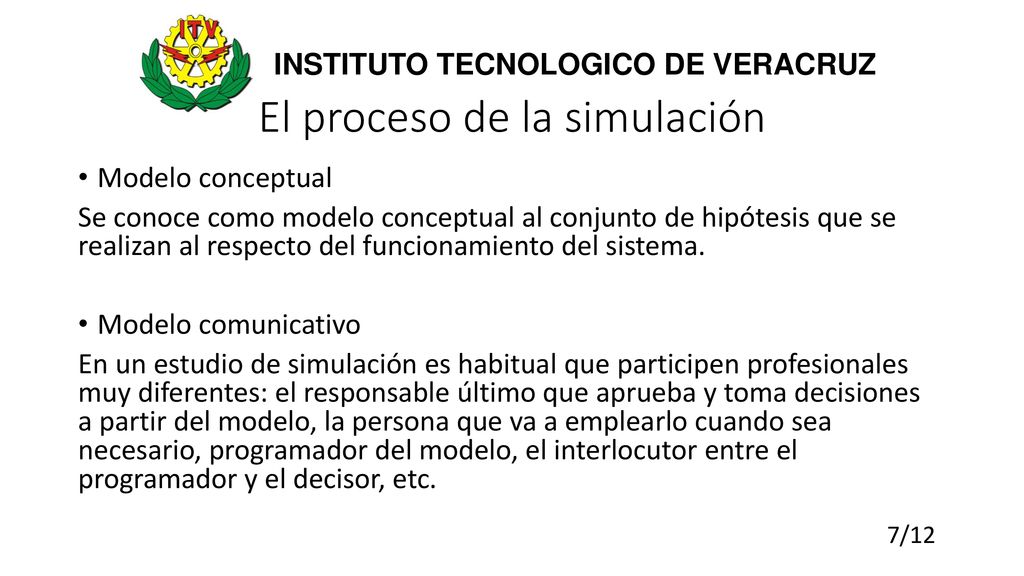 ITV

INSTITUTO TECNOLOGICO DE VERACRUZ

El proceso de la simulación

• Modelo conceptual

Se conoce como modelo conceptual al conjunto de hipótesis que se realizan al respecto del funcionamiento del sistema.

• Modelo comunicativo

En un estudio de simulación es habitual que participen profesionales muy diferentes: el responsable último que aprueba y toma decisiones a partir del modelo, la persona que va a emplearlo cuando sea necesario, programador del modelo, el interlocutor entre el programador y el decisor, etc.

7/12